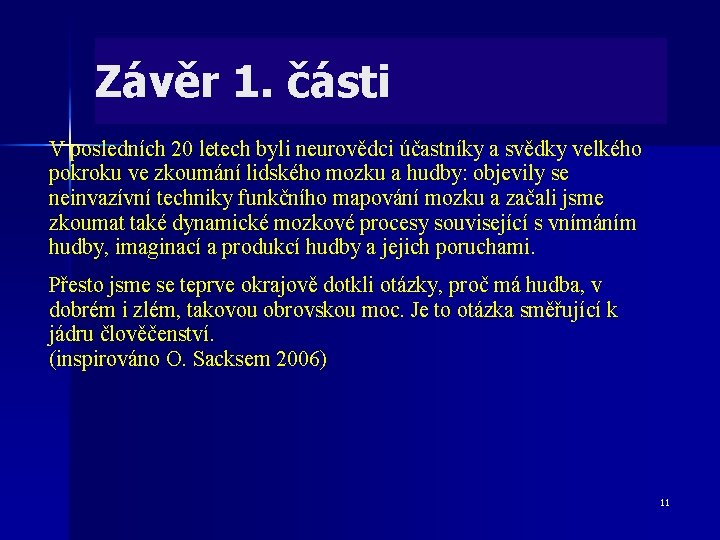 Závěr 1. části

V posledních 20 letech byli neurovědci účastníky a svědky velkého pokroku ve zkoumání lidského mozku a hudby: objevily se neinvazívní techniky funkčního mapování mozku a začali jsme zkoumat také dynamické mozkové procesy související s vnímáním hudby, imaginací a produkcí hudby a jejich poruchami.

Přesto jsme se teprve okrajově dotkli otázky, proč má hudba, v dobrém i zlém, takovou obrovskou moc. Je to otázka směřující k jádru člověčenství.
(inspirováno O. Sacksem 2006)

11